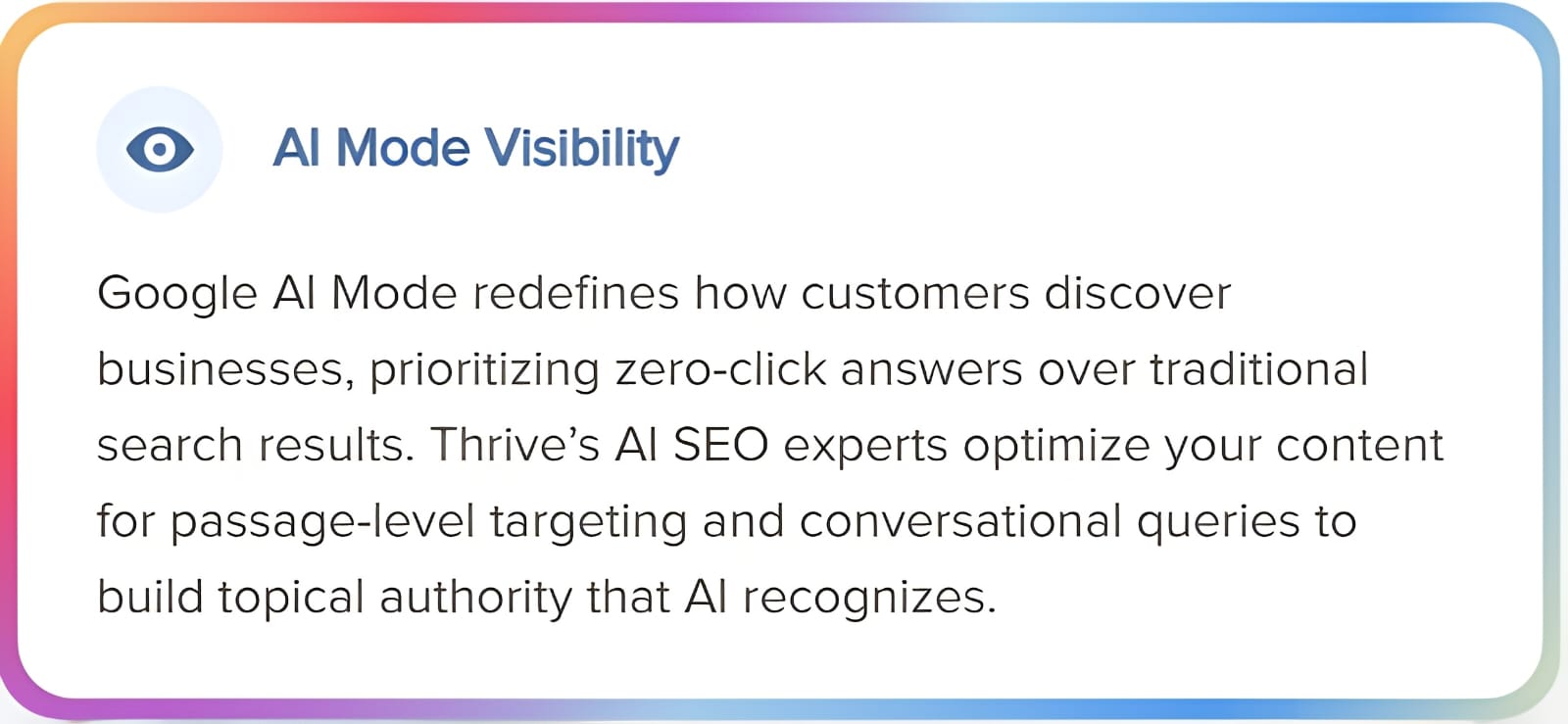 AI Mode Visibility

Google AI Mode redefines how customers discover businesses, prioritizing zero-click answers over traditional search results. Thrive’s AI SEO experts optimize your content for passage-level targeting and conversational queries to build topical authority that AI recognizes.